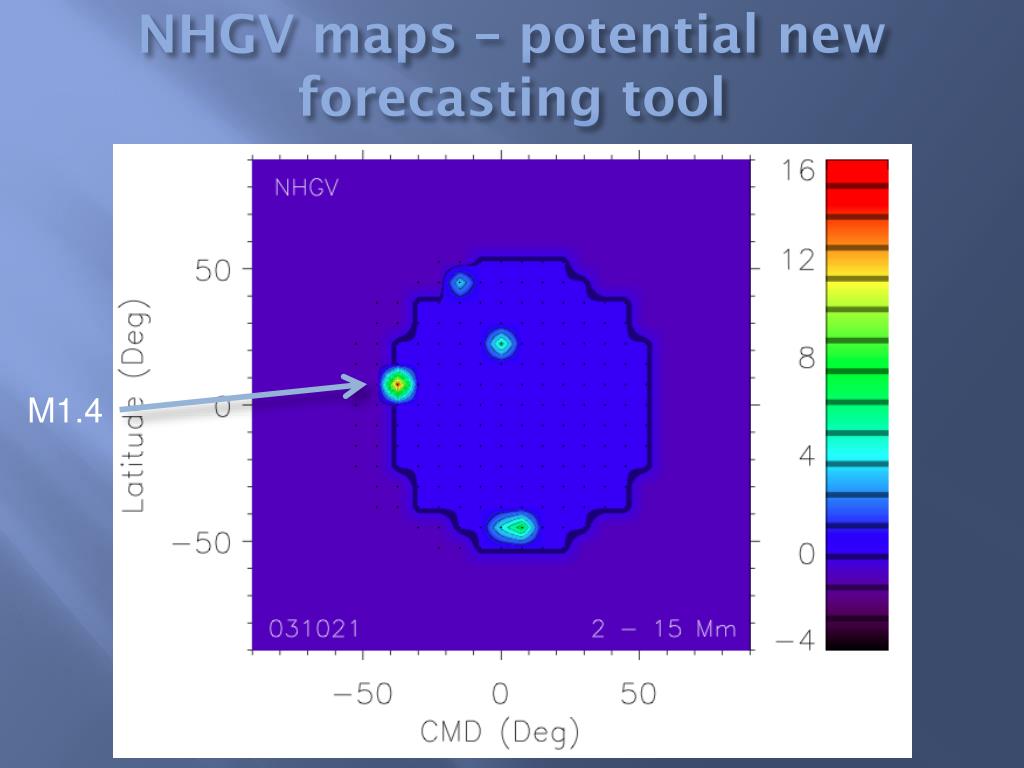 NHGV maps – potential new forecasting tool

NHGV

50

0

−50

Latitude (Deg)

M1.4

031021

2 − 15 Mm

−50

0

50

CMD (Deg)

16

12

8

4

0

−4